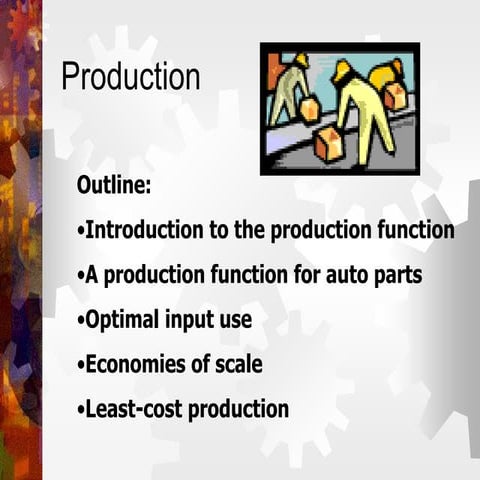 Production

Outline:

•Introduction to the production function

•A production function for auto parts

•Optimal input use

•Economies of scale

•Least-cost production